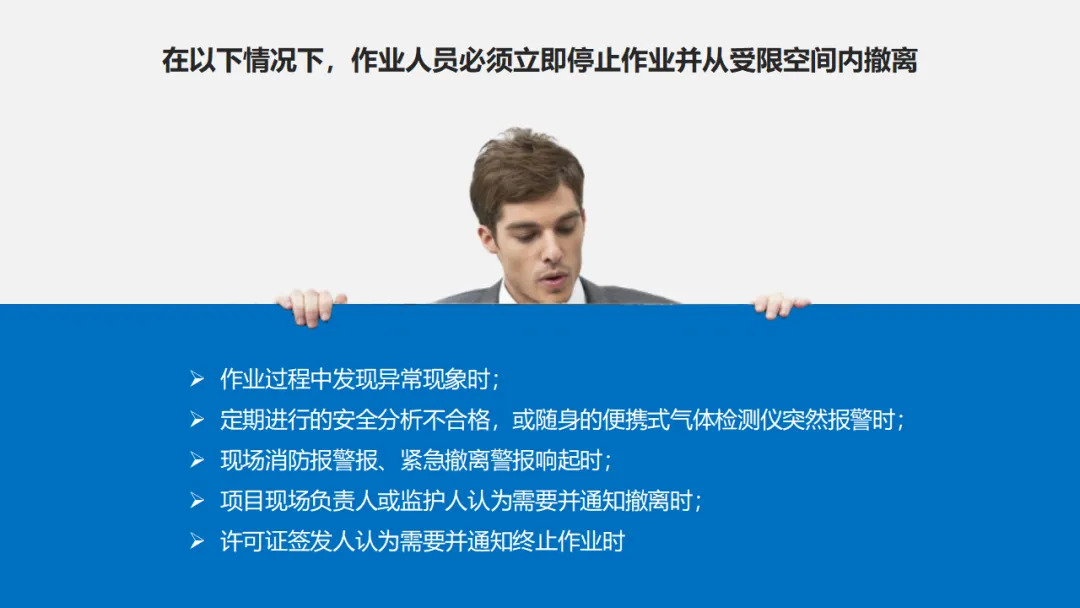 在以下情况下，作业人员必须立即停止作业并从受限空间内撤离

➢ 作业过程中发现异常现象时；
➢ 定期进行的安全分析不合格，或随身的便携式气体检测仪突然报警时；
➢ 现场消防报警报、紧急撤离警报响起时；
➢ 项目现场负责人或监护人认为需要并通知撤离时；
➢ 许可证签发人认为需要并通知终止作业时